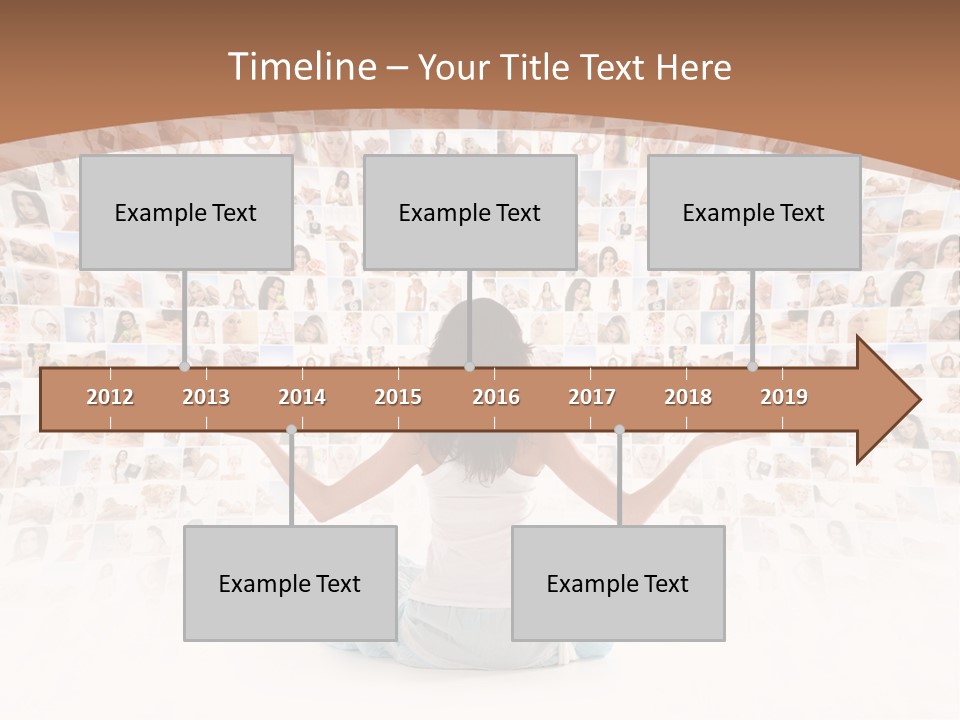 Timeline – Your Title Text Here

Example Text

Example Text

Example Text

2012 2013 2014 2015 2016 2017 2018 2019

Example Text

Example Text